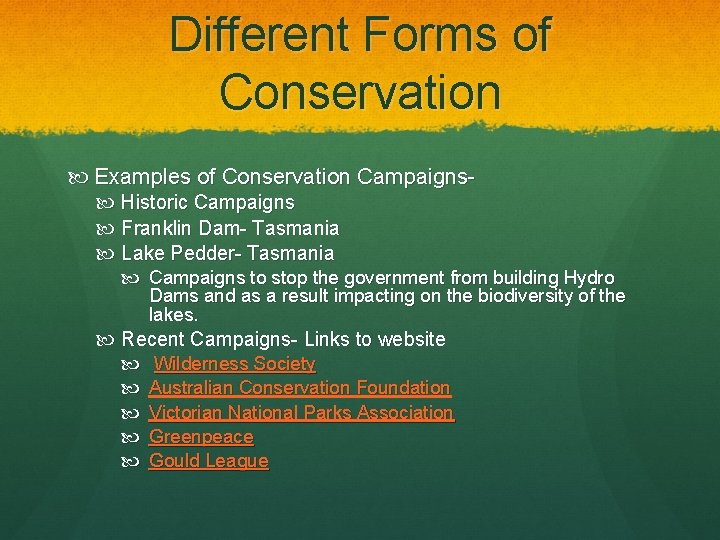 Different Forms of Conservation

Examples of Conservation Campaigns-

Historic Campaigns

Franklin Dam- Tasmania

Lake Pedder- Tasmania

Campaigns to stop the government from building Hydro Dams and as a result impacting on the biodiversity of the lakes.

Recent Campaigns- Links to website

Wilderness Society

Australian Conservation Foundation

Victorian National Parks Association

Greenpeace

Gould League